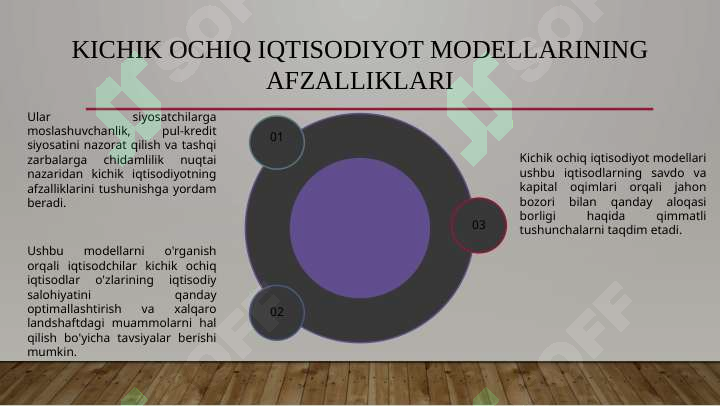 KICHIK OCHIQ IQTISODIYOT MODELLARINING AFZALLIKLARI

Ular siyosatchilarga moslashuvchanlik, pul-kredit siyosatini nazorat qilish va tashqi zarbalarga chidamlilik nuqtai nazaridan kichik iqtisodiyotning afzalliklarini tushunishga yordam beradi.

Ushbu modellarni o'rganish orqali iqtisodchilar kichik ochiq iqtisodlar o'zlarining iqtisodiy salohiyatini qanday optimallashtirish va xalqaro landshaftdagi muammolarni hal qilish bo'yicha tavsiyalar berishi mumkin.

01

02

03

Kichik ochiq iqtisodiyot modellari ushbu iqtisodlarning savdo va kapital oqimlari orqali jahon bozori bilan qanday aloqasi borligi haqida qimmatli tushunchalarni taqdim etadi.